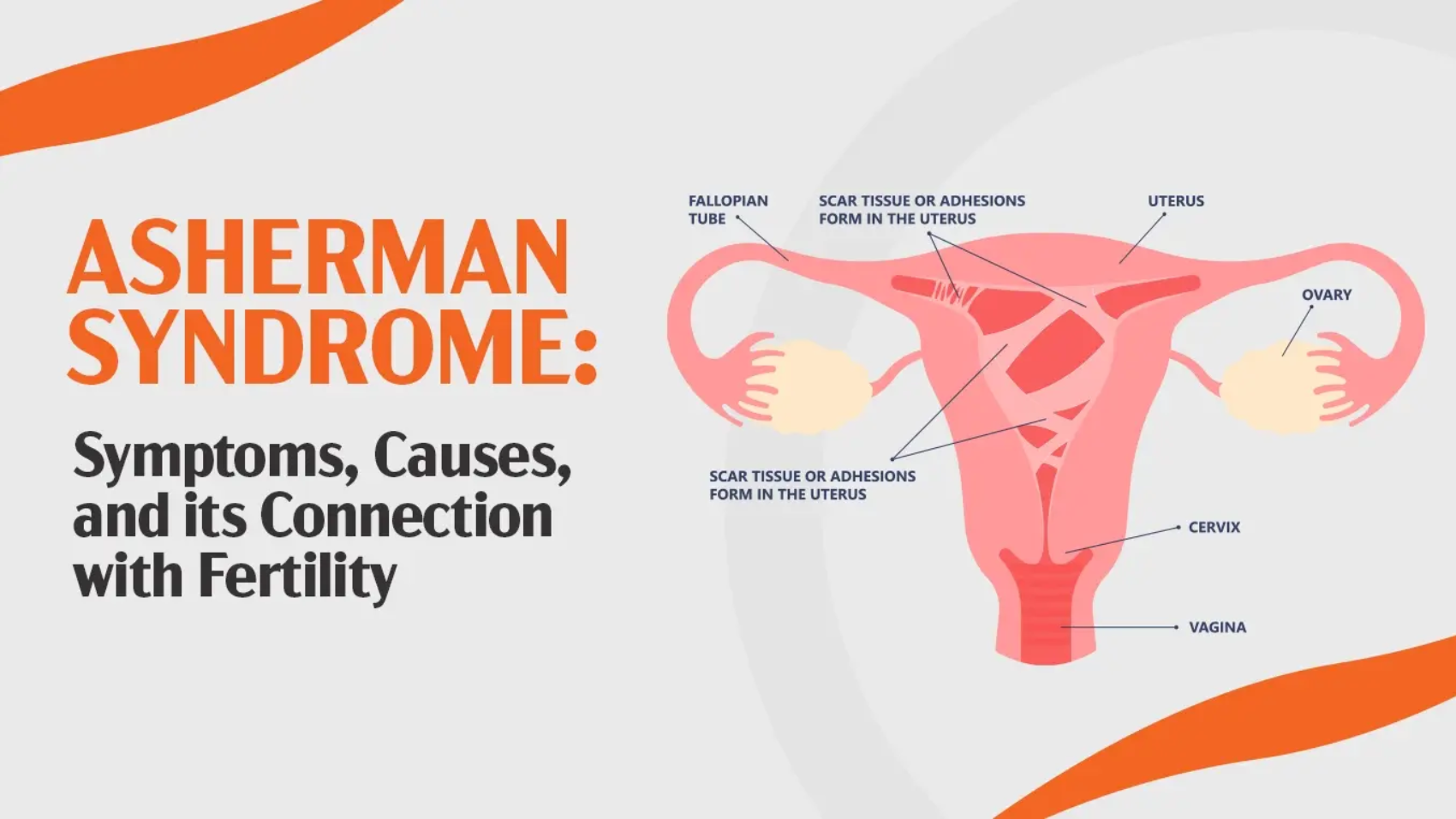 ASHERMAN SYNDROME:

Symptoms, Causes, and its Connection with Fertility

FALLOPIAN TUBE

SCAR TISSUE OR ADHESIONS FORM IN THE UTERUS

UTERUS

OVARY

SCAR TISSUE OR ADHESIONS FORM IN THE UTERUS

CERVIX

VAGINA